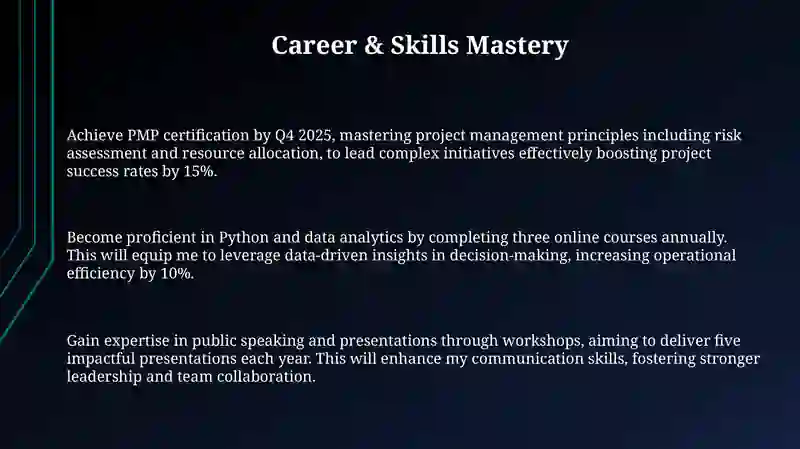 Career & Skills Mastery

Achieve PMP certification by Q4 2025, mastering project management principles including risk assessment and resource allocation, to lead complex initiatives effectively boosting project success rates by 15%.

Become proficient in Python and data analytics by completing three online courses annually. This will equip me to leverage data-driven insights in decision-making, increasing operational efficiency by 10%.

Gain expertise in public speaking and presentations through workshops, aiming to deliver five impactful presentations each year. This will enhance my communication skills, fostering stronger leadership and team collaboration.